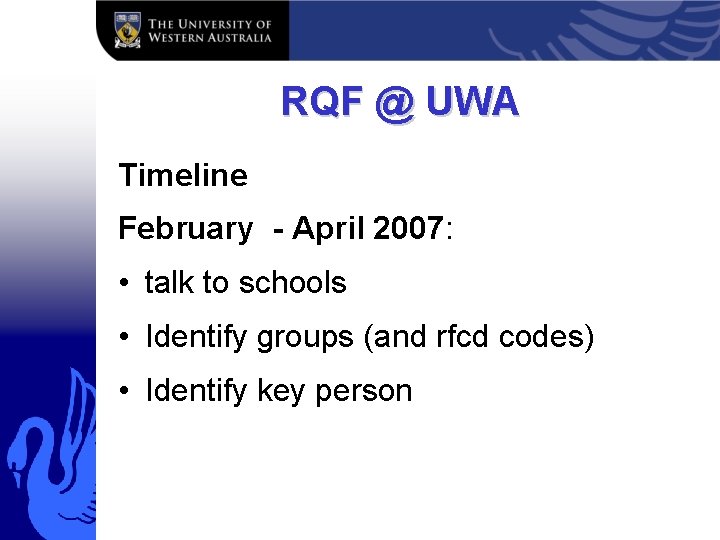 THE UNIVERSITY OF WESTERN AUSTRALIA

RQF @ UWA

Timeline

February - April 2007:

• talk to schools

• Identify groups (and rfcd codes)

• Identify key person